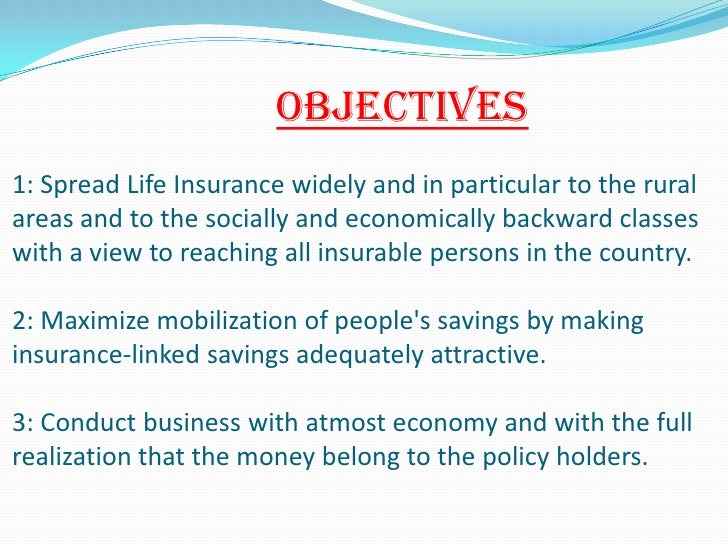 OBJECTIVES

1: Spread Life Insurance widely and in particular to the rural areas and to the socially and economically backward classes with a view to reaching all insurable persons in the country.

2: Maximize mobilization of people's savings by making insurance-linked savings adequately attractive.

3: Conduct business with atmost economy and with the full realization that the money belong to the policy holders.